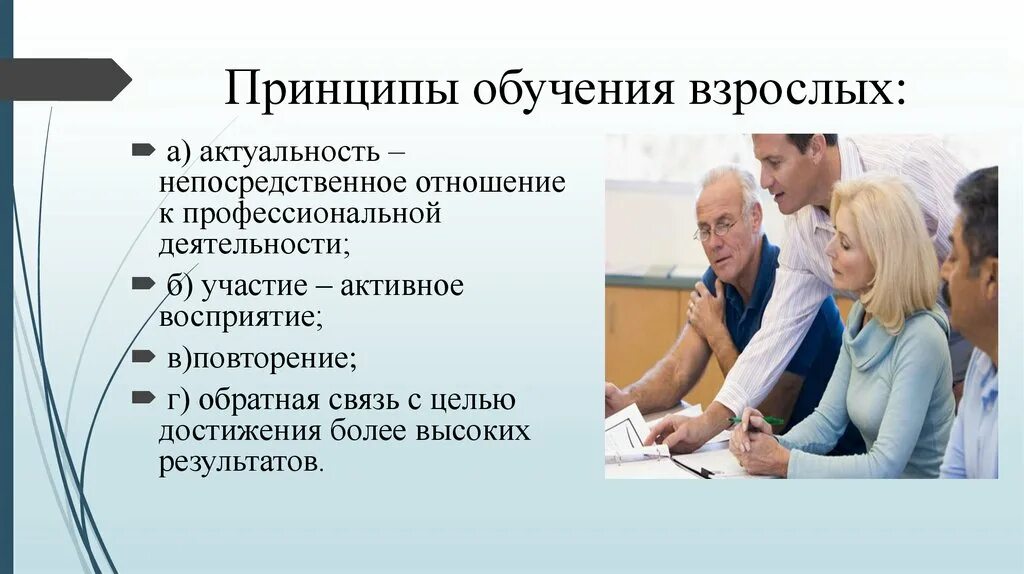 Принципы обучения взрослых:

а) актуальность – непосредственное отношение к профессиональной деятельности;

б) участие – активное восприятие;

в)повторение;

г) обратная связь с целью достижения более высоких результатов.